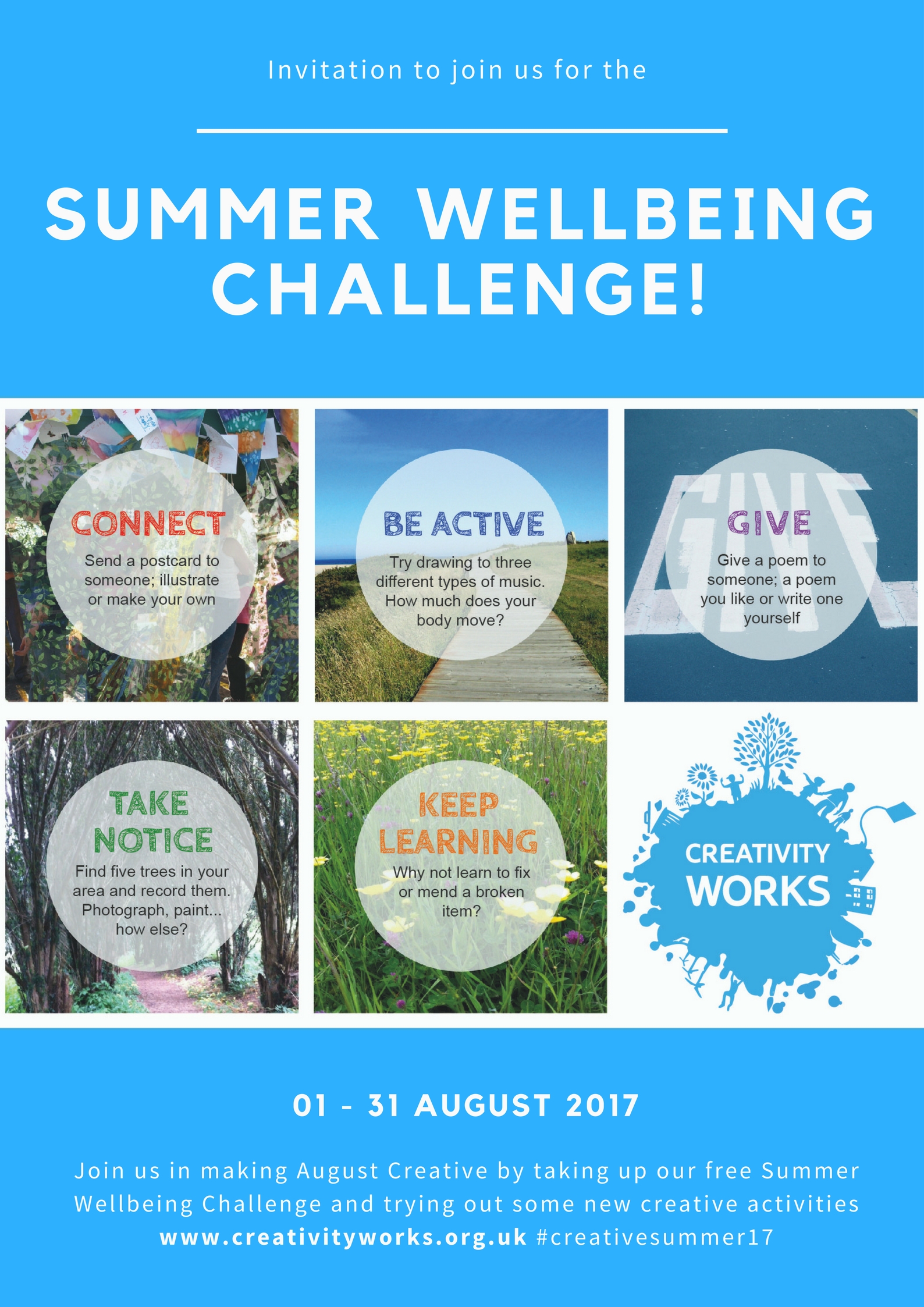 Invitation to join us for the

SUMMER WELLBEING CHALLENGE!

CONNECT
Send a postcard to someone; illustrate or make your own

BE ACTIVE
Try drawing to three different types of music. How much does your body move?

GIVE

GIVE
Give a poem to someone; a poem you like or write one yourself

TAKE NOTICE
Find five trees in your area and record them. Photograph, paint... how else?

KEEP LEARNING
Why not learn to fix or mend a broken item?

CREATIVITY WORKS

01 - 31 AUGUST 2017

Join us in making August Creative by taking up our free Summer Wellbeing Challenge and trying out some new creative activities
www.creativityworks.org.uk #creativesummer17